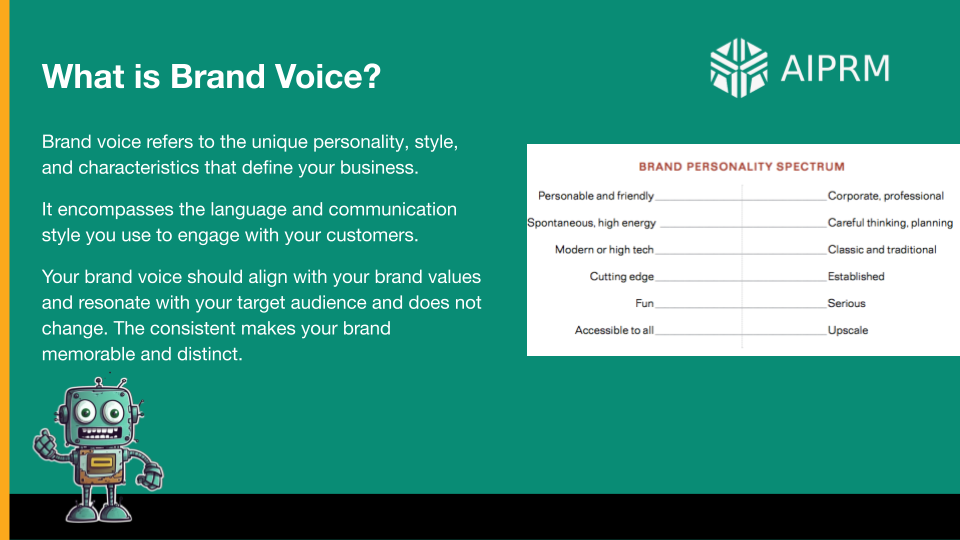 What is Brand Voice?

AIPRM

Brand voice refers to the unique personality, style, and characteristics that define your business.

It encompasses the language and communication style you use to engage with your customers.

Your brand voice should align with your brand values and resonate with your target audience and does not change. The consistent makes your brand memorable and distinct.

BRAND PERSONALITY SPECTRUM

| | |
|---|---|
| Personable and friendly | Corporate, professional |
| Spontaneous, high energy | Careful thinking, planning |
| Modern or high tech | Classic and traditional |
| Cutting edge | Established |
| Fun | Serious |
| Accessible to all | Upscale |